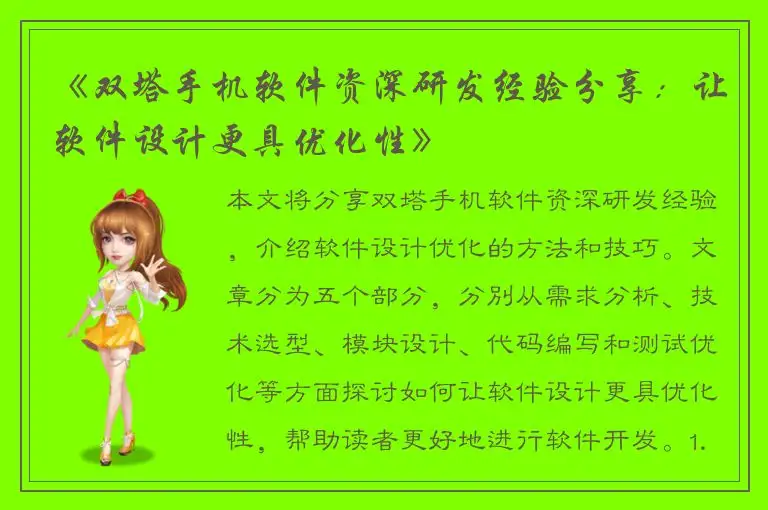 《双塔手机软件资深研发经验分享：让软件设计更具优化性》

本文将分享双塔手机软件资深研发经验，介绍软件设计优化的方法和技巧。文章分为五个部分，分别从需求分析、技术选型、模块设计、代码编写和测试优化等方面探讨如何让软件设计更具优化性，帮助读者更好地进行软件开发。1.